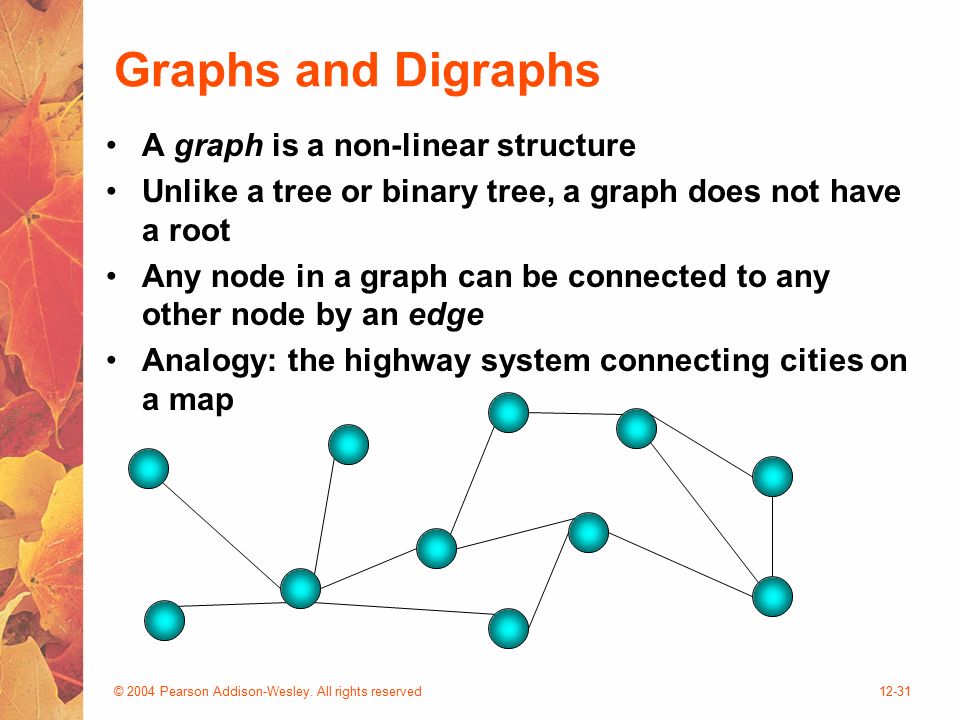 Graphs and Digraphs

• A graph is a non-linear structure

• Unlike a tree or binary tree, a graph does not have a root

• Any node in a graph can be connected to any other node by an edge

• Analogy: the highway system connecting cities on a map

© 2004 Pearson Addison-Wesley. All rights reserved

12-31